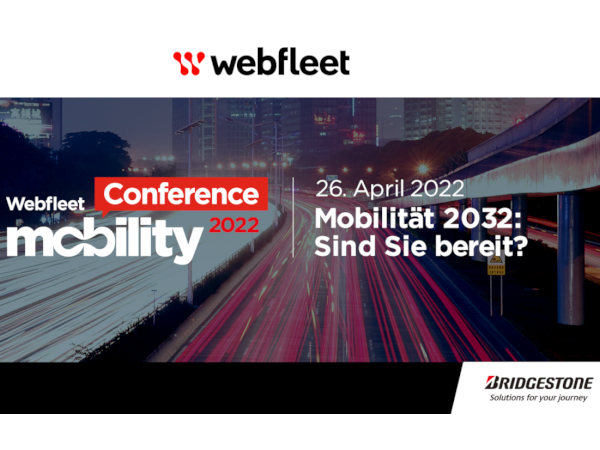 webfleet

Webfleet Conference mobility 2022

26. April 2022
Mobilität 2032: Sind Sie bereit?

BRIDGESTONE
Solutions for your journey